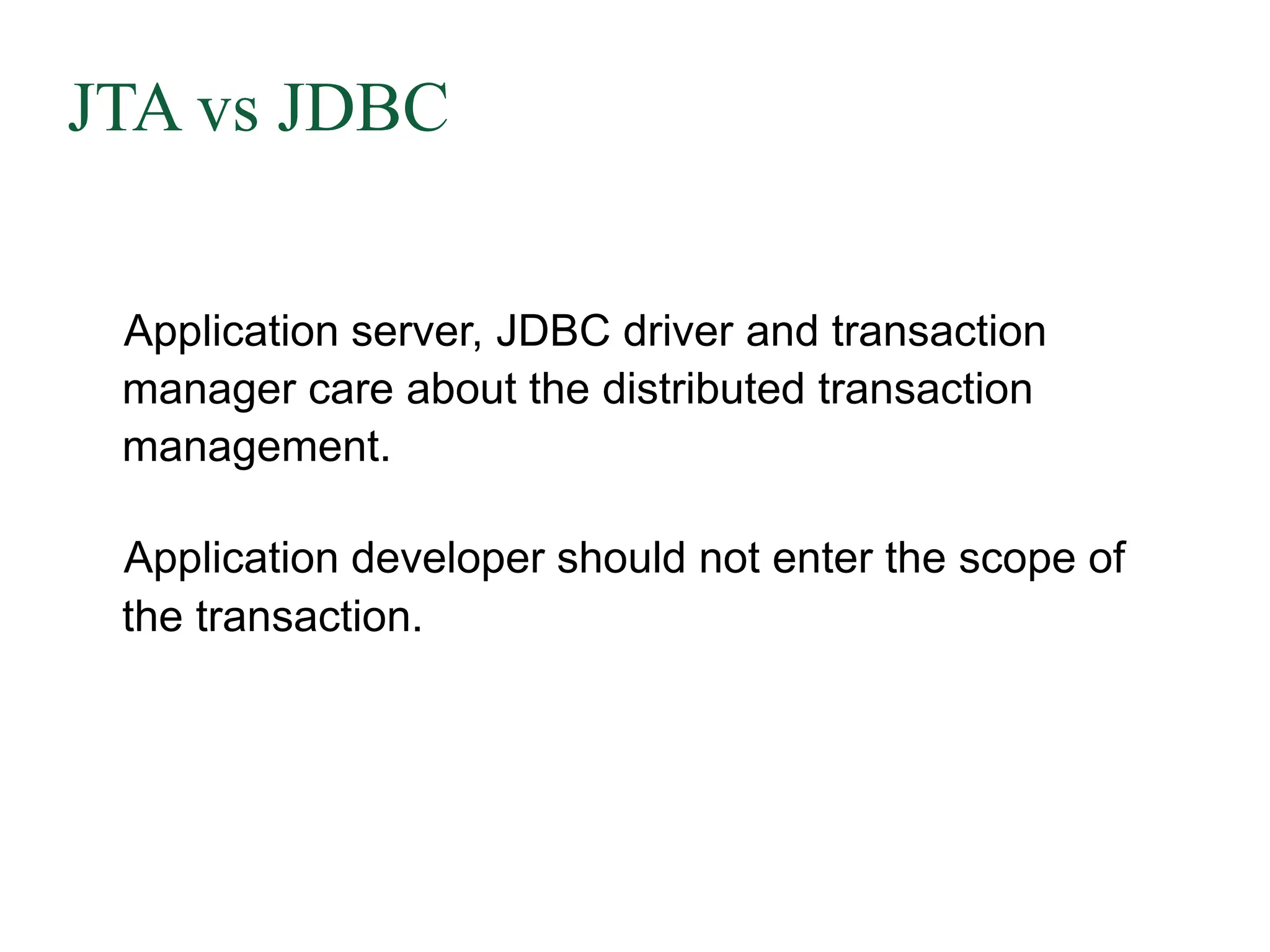 JTA vs JDBC

Application server, JDBC driver and transaction manager care about the distributed transaction management.

Application developer should not enter the scope of the transaction.